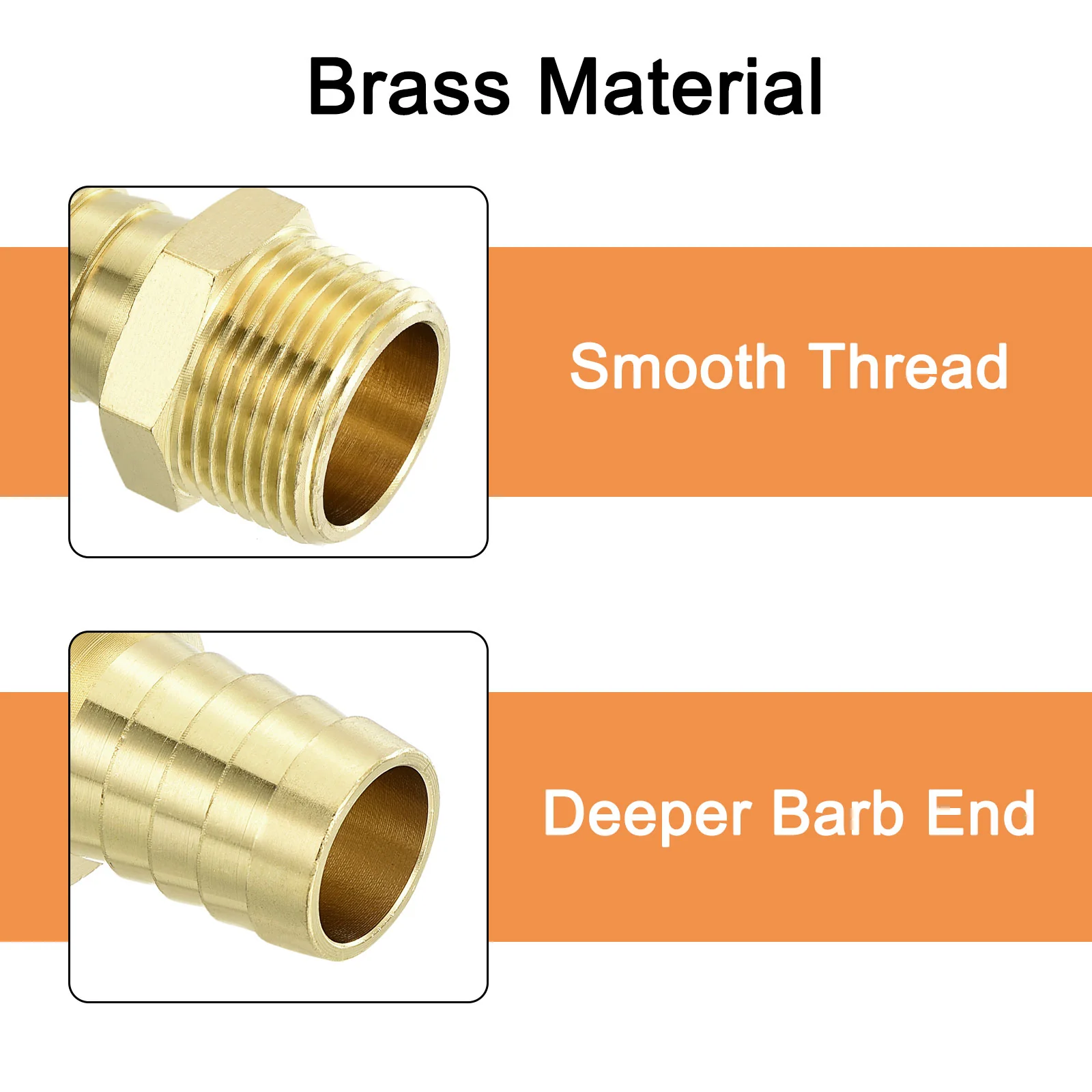 Brass Material

Smooth Thread

Deeper Barb End